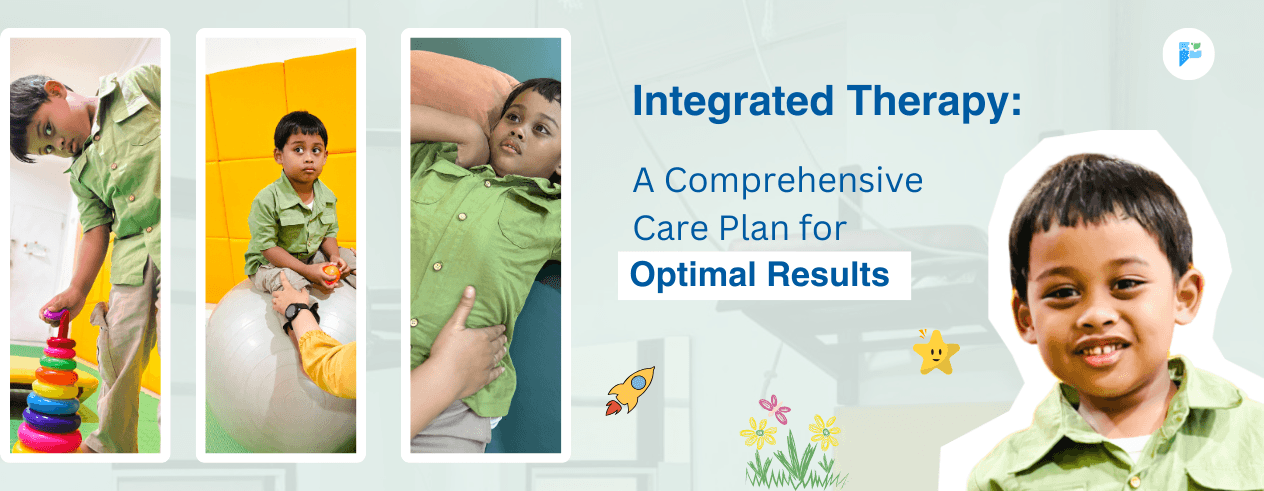 Integrated Therapy:

A Comprehensive Care Plan for Optimal Results